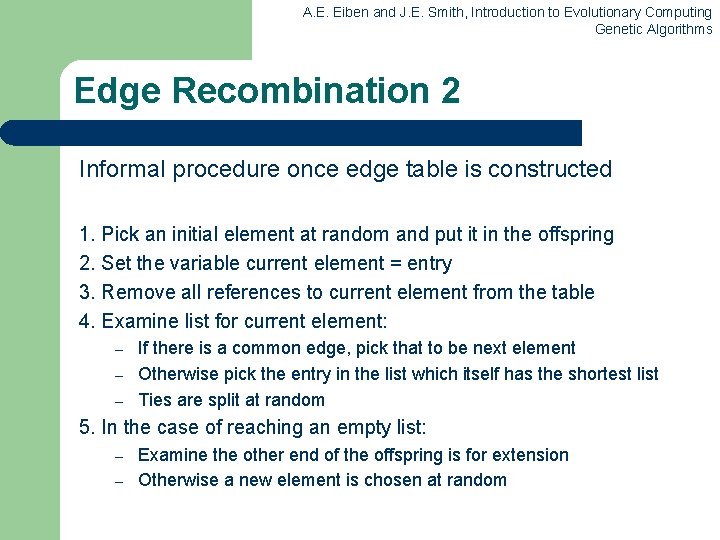 A.E. Eiben and J.E. Smith, Introduction to Evolutionary Computing
Genetic Algorithms

Edge Recombination 2

Informal procedure once edge table is constructed

1. Pick an initial element at random and put it in the offspring
2. Set the variable current element = entry
3. Remove all references to current element from the table
4. Examine list for current element:
– If there is a common edge, pick that to be next element
– Otherwise pick the entry in the list which itself has the shortest list
– Ties are split at random
5. In the case of reaching an empty list:
– Examine the other end of the offspring is for extension
– Otherwise a new element is chosen at random